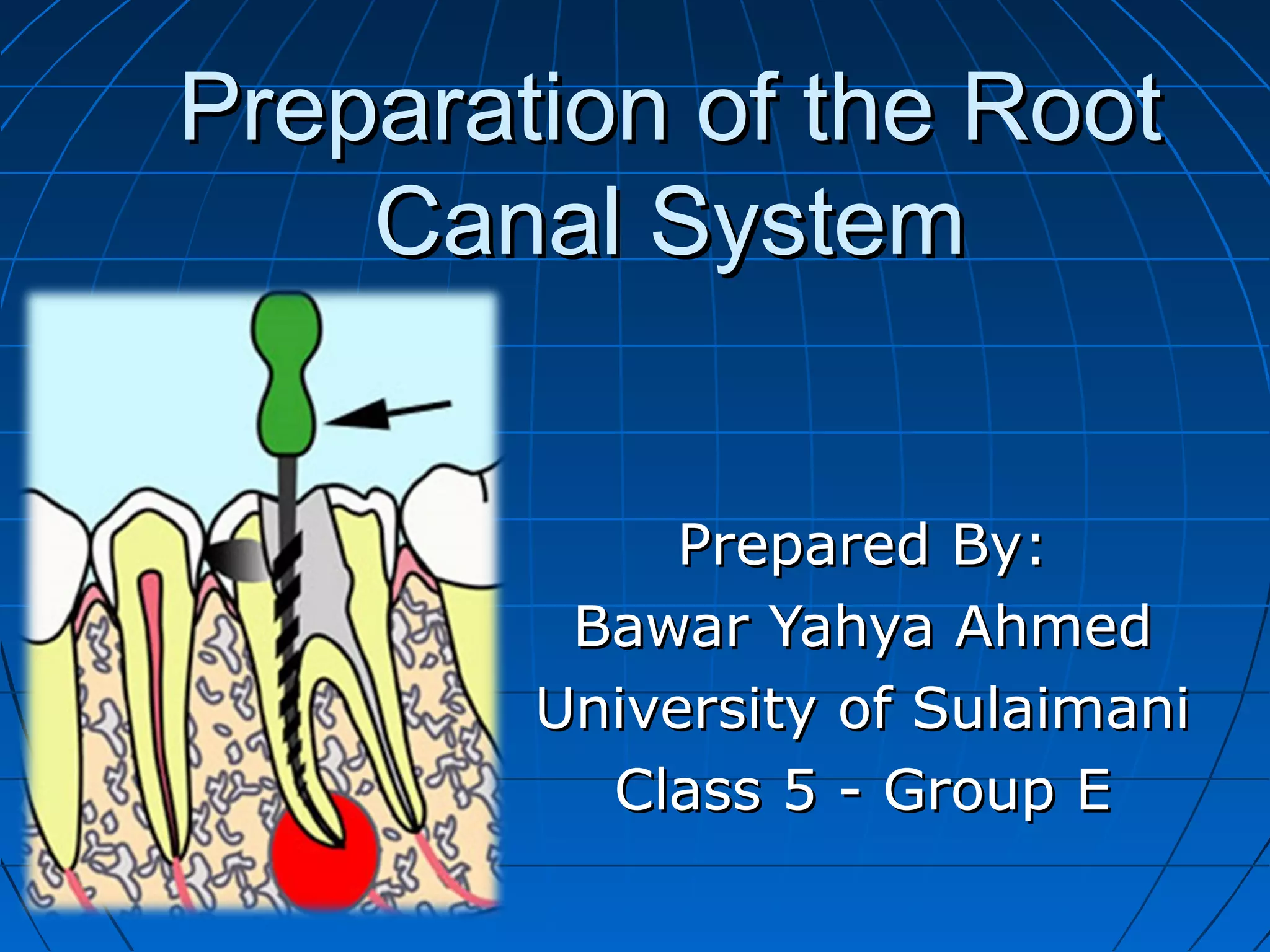 Preparation of the Root Canal System

Prepared By:
Bawar Yahya Ahmed
University of Sulaimani
Class 5 - Group E